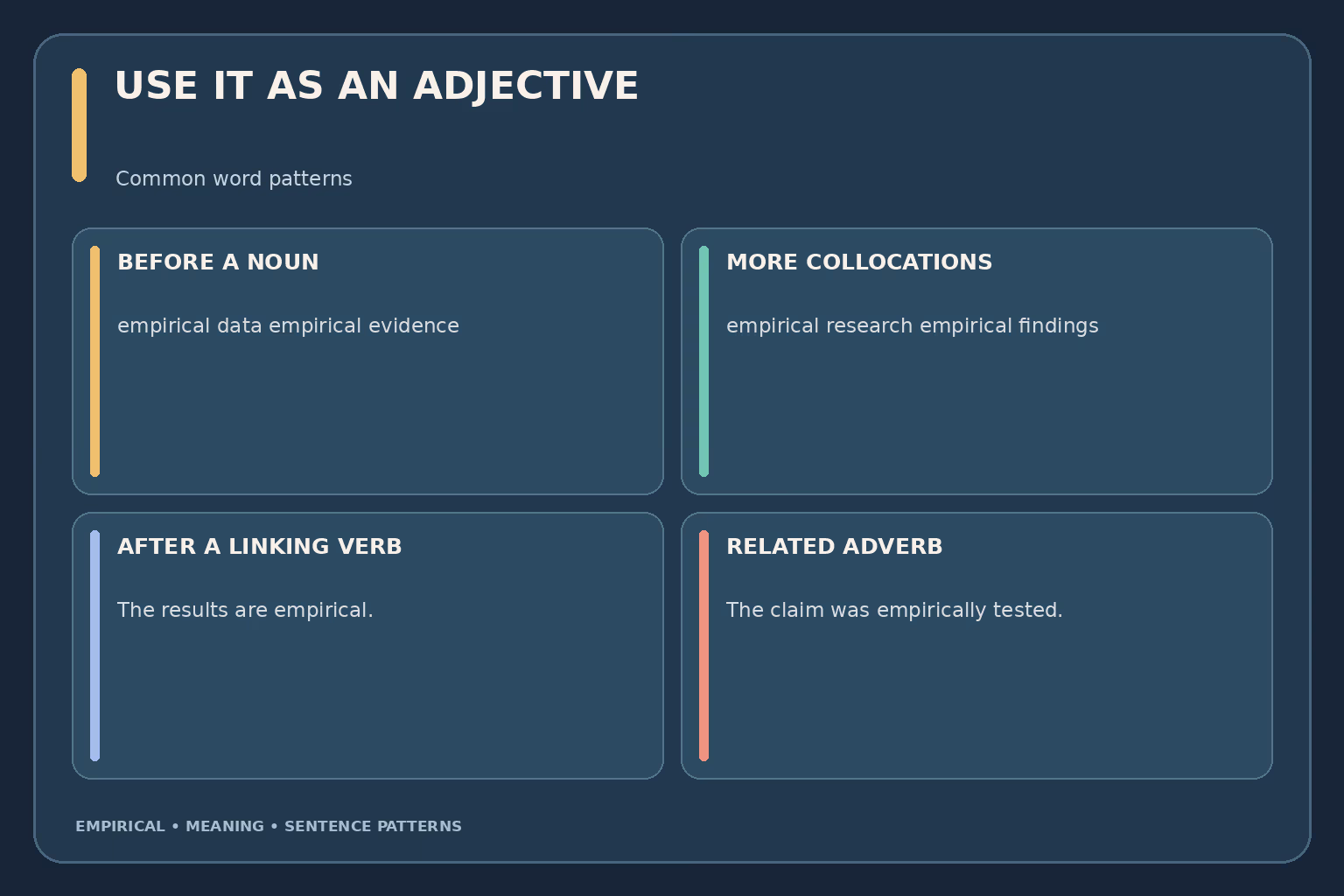 USE IT AS AN ADJECTIVE

Common word patterns

BEFORE A NOUN

empirical data empirical evidence

MORE COLLOCATIONS

empirical research empirical findings

AFTER A LINKING VERB

The results are empirical.

RELATED ADVERB

The claim was empirically tested.

EMPIRICAL • MEANING • SENTENCE PATTERNS